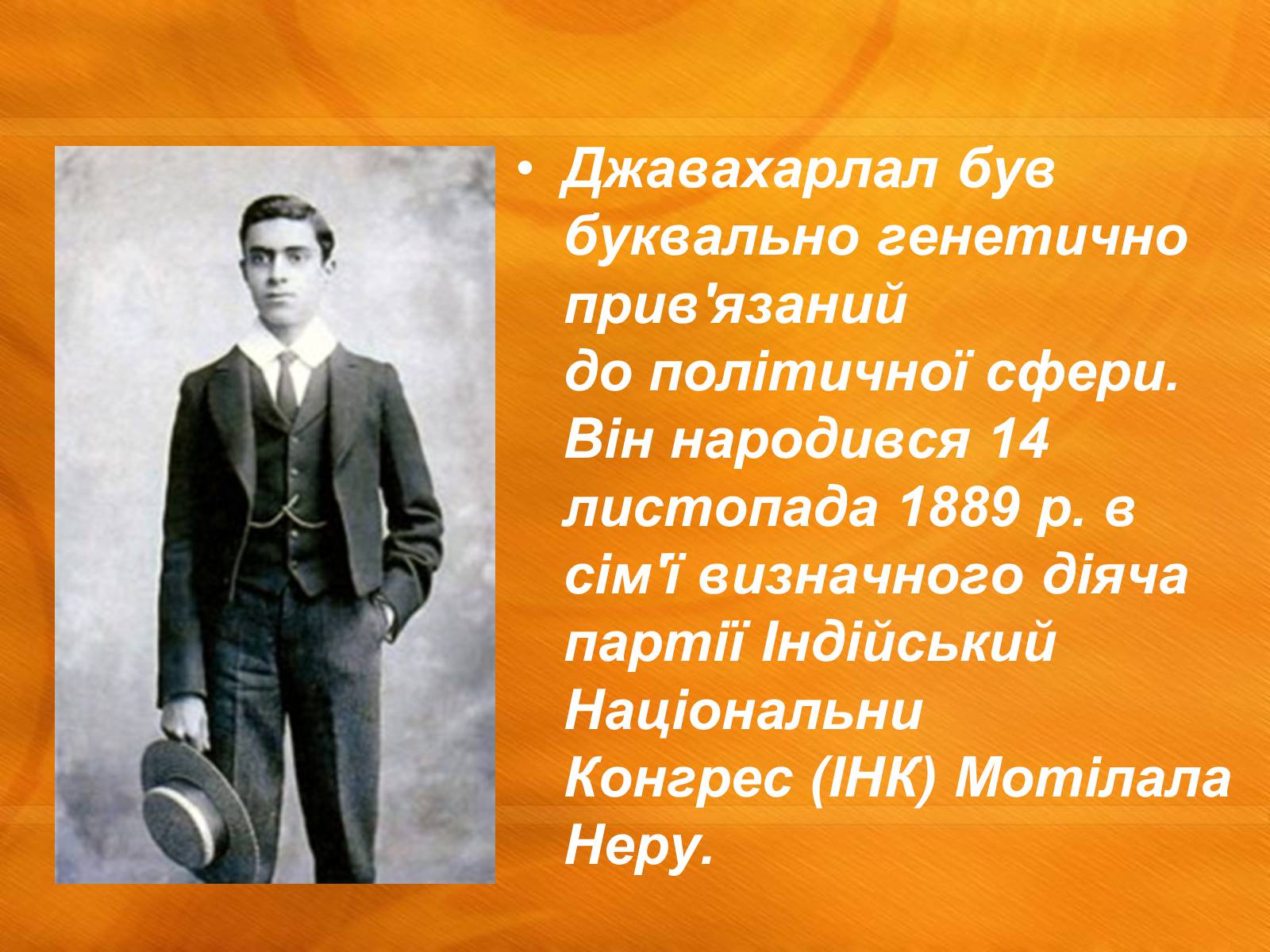 • Джавахарлал був буквально генетично прив'язаний до політичної сфери. Він народився 14 листопада 1889 р. в сім'ї визначного діяча партії Індійський Національни Конгрес (ІНК) Мотілала Неру.